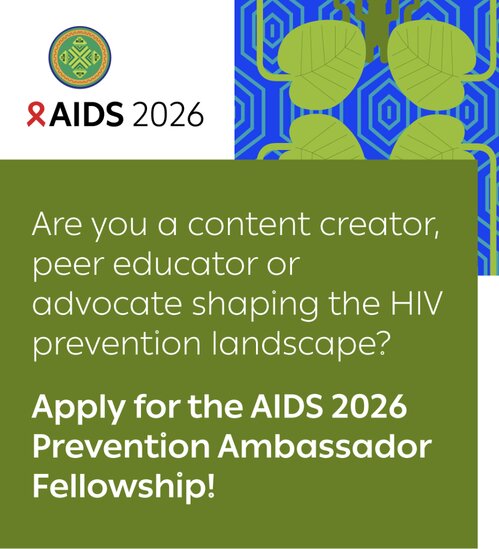 AIDS 2026

Are you a content creator, peer educator or advocate shaping the HIV prevention landscape?

Apply for the AIDS 2026 Prevention Ambassador Fellowship!